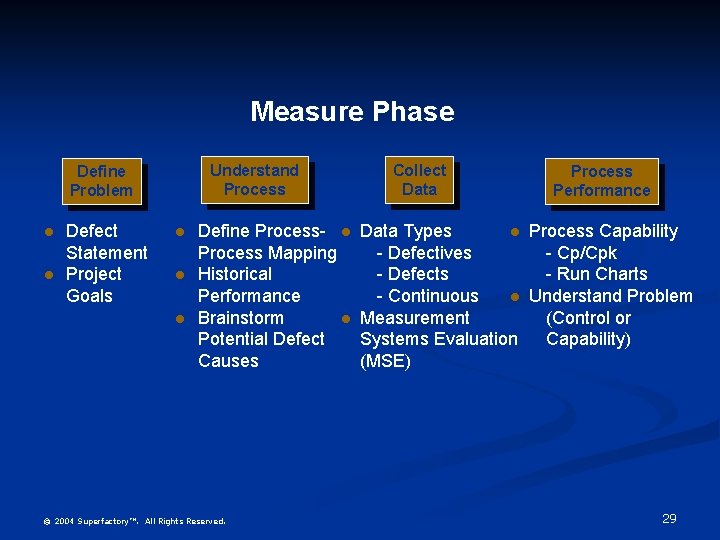 Measure Phase

Define Problem

- Defect Statement
- Project Goals

Understand Process

- Define Process-Process Mapping
- Historical Performance
- Brainstorm Potential Defect Causes

Collect Data

- Data Types
 - Defectives
 - Defects
 - Continuous
- Measurement Systems Evaluation (MSE)

Process Performance

- Process Capability
 - Cp/Cpk
 - Run Charts
- Understand Problem (Control or Capability)

© 2004 Superfactory™. All Rights Reserved.

29